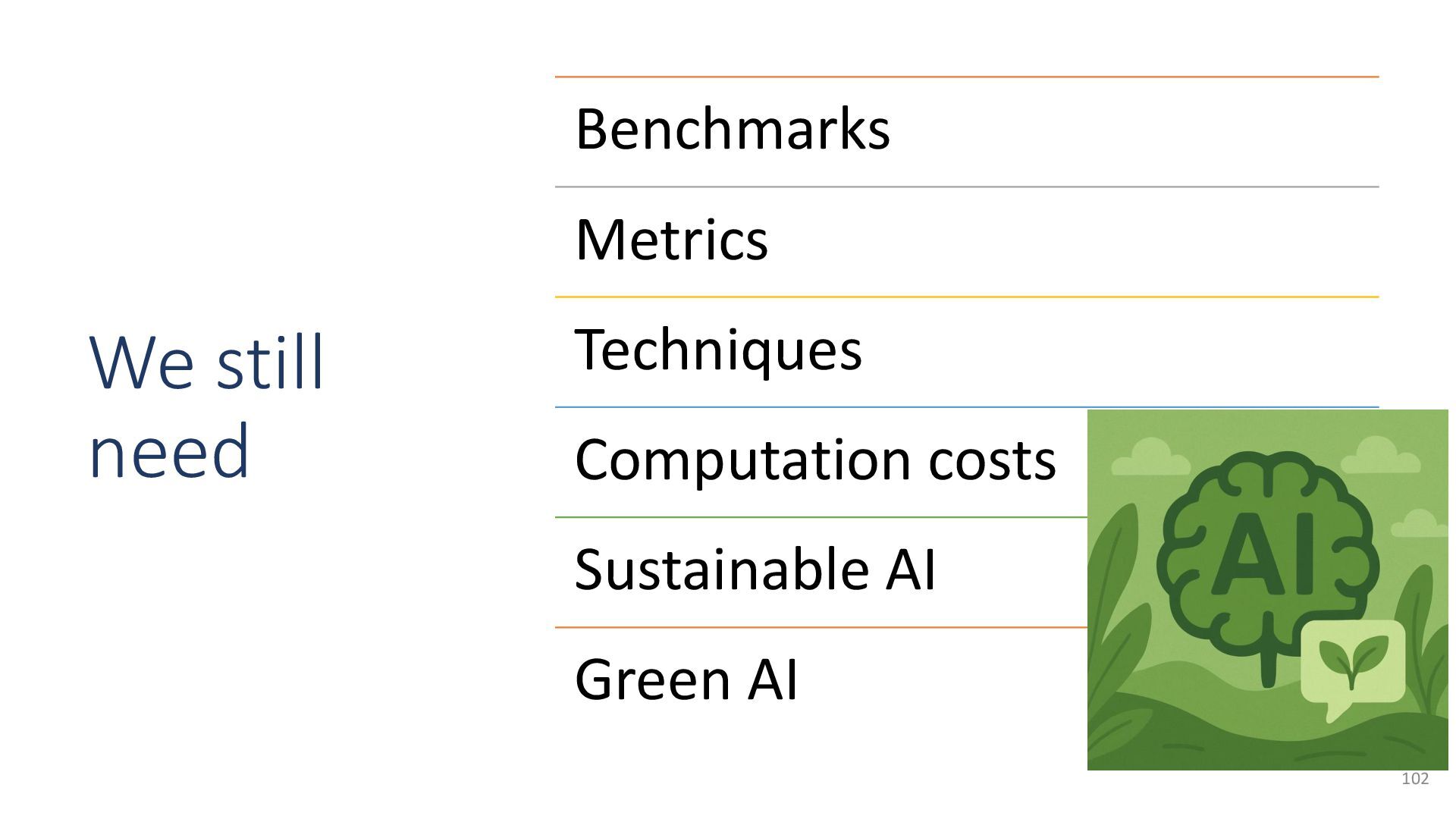 We still need

Benchmarks

Metrics

Techniques

Computation costs

Sustainable AI

Green AI

AI

102